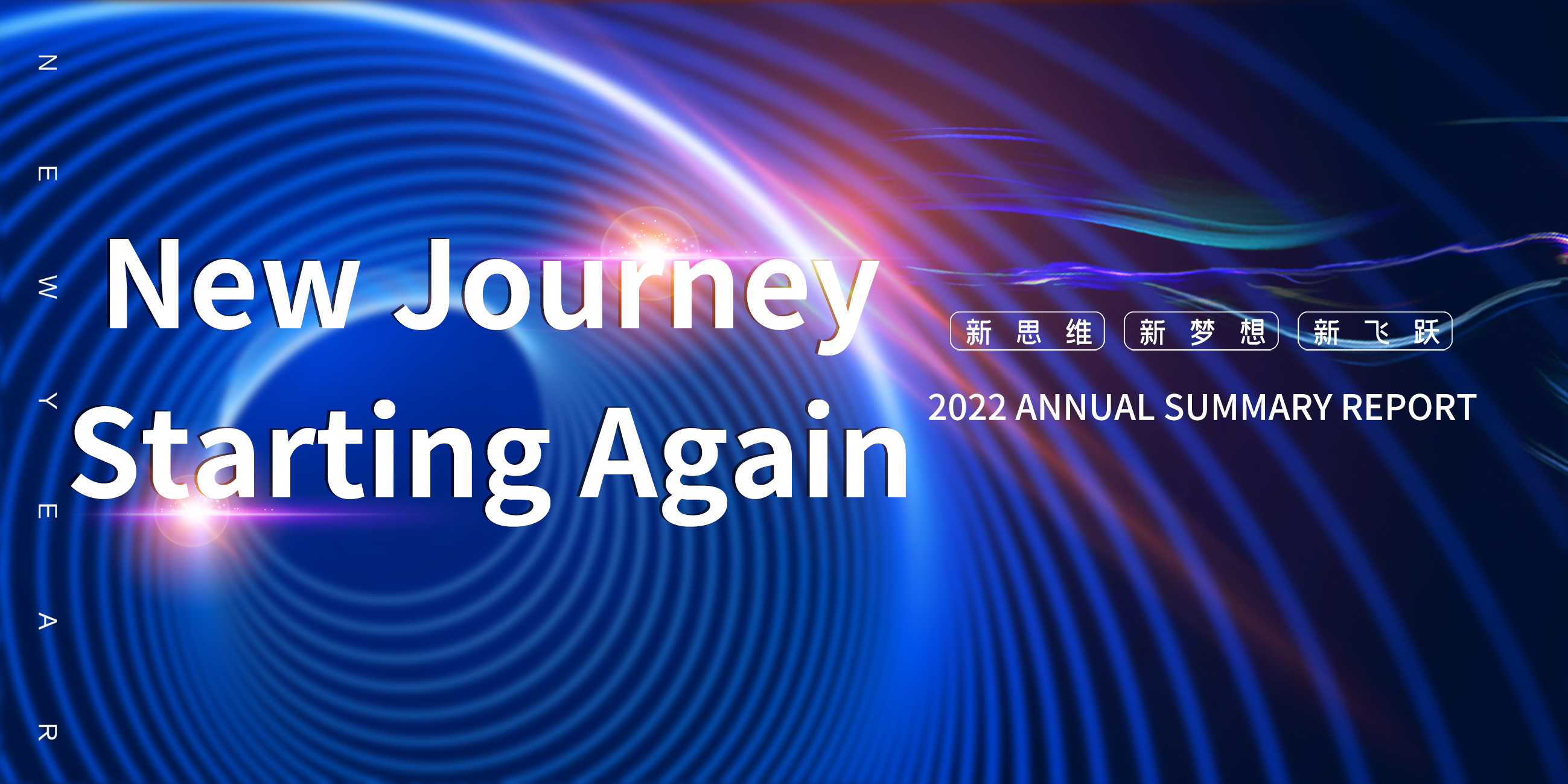 NEW YEAR

New Journey
Starting Again

新思维 新梦想 新飞跃

2022 ANNUAL SUMMARY REPORT